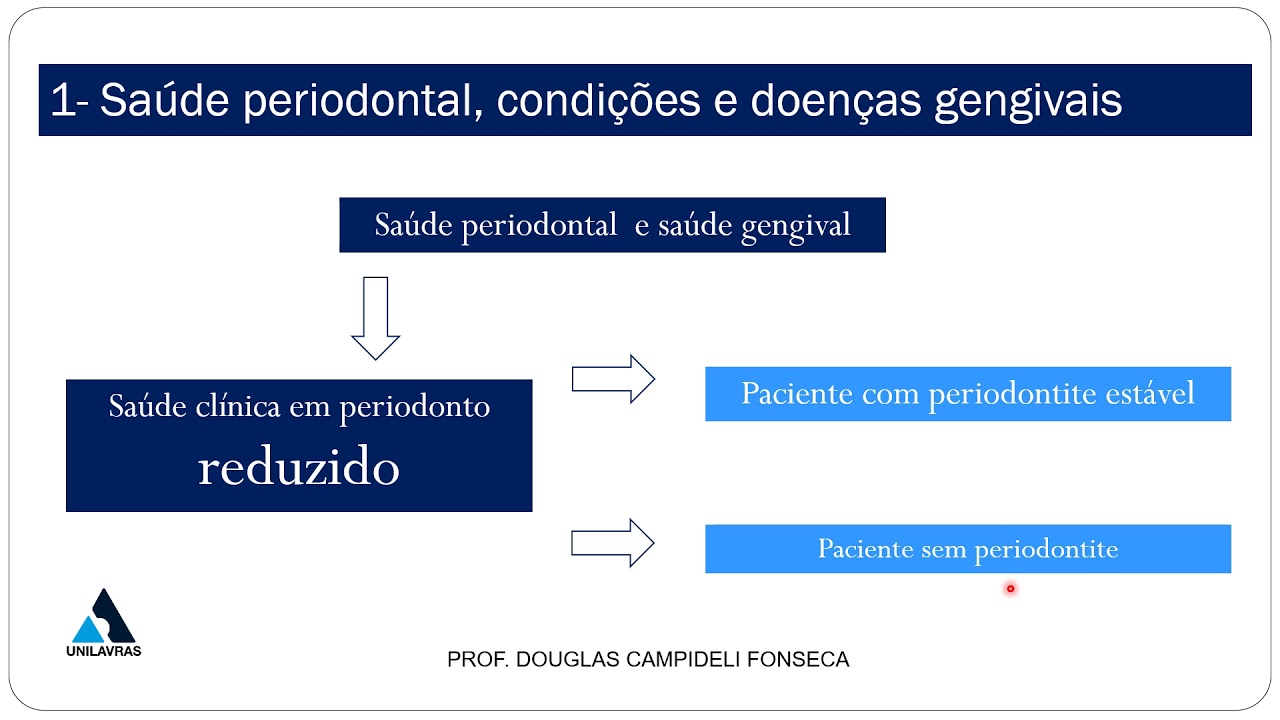 1- Saúde periodontal, condições e doenças gengivais

Saúde periodontal e saúde gengival

Saúde clínica em periodonto reduzido

Paciente com periodontite estável

Paciente sem periodontite

UNILAVRAS

PROF. DOUGLAS CAMPIDELI FONSECA